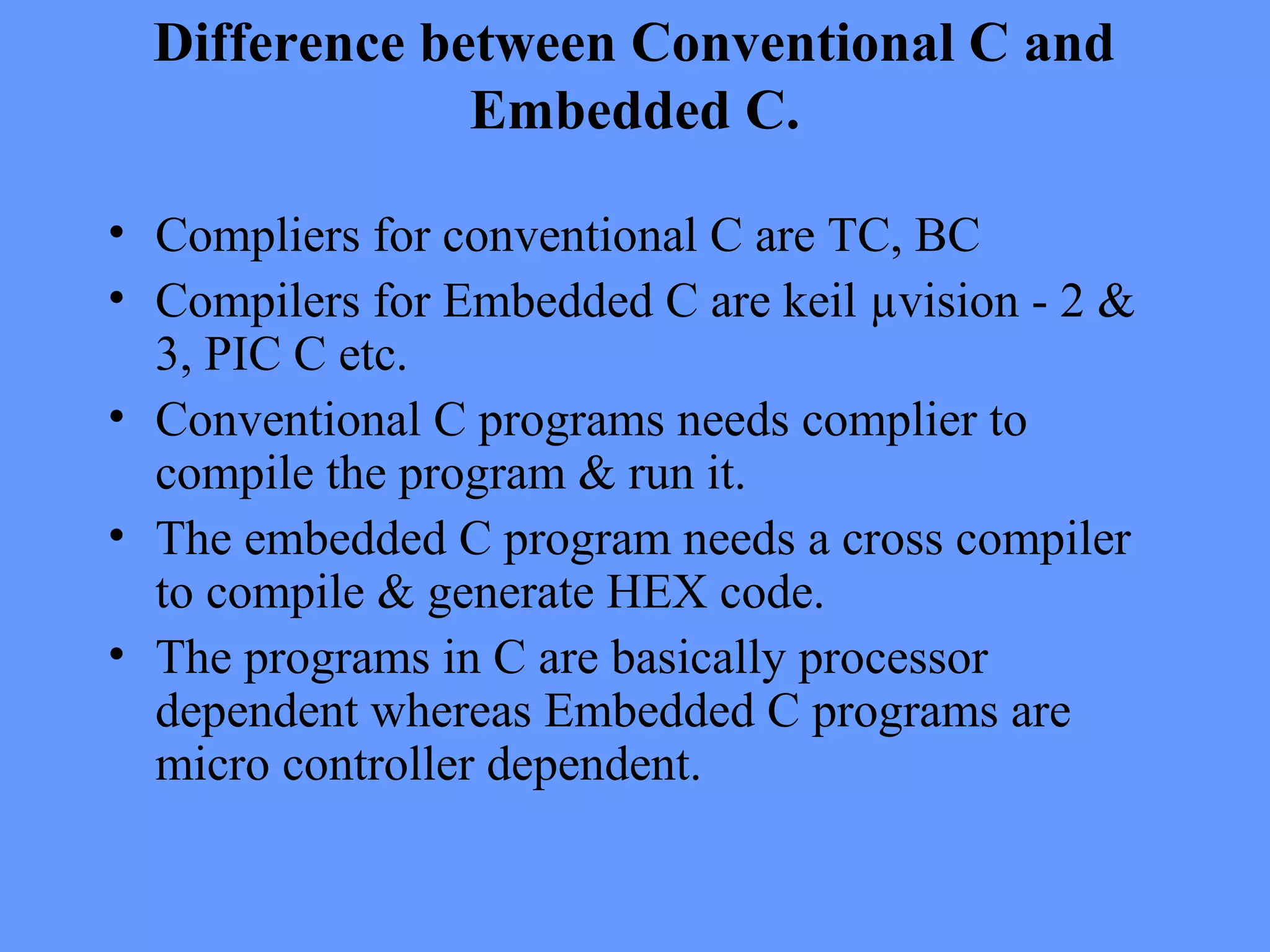 Difference between Conventional C and Embedded C.

• Compliers for conventional C are TC, BC
• Compilers for Embedded C are keil µvision - 2 & 3, PIC C etc.
• Conventional C programs needs complier to compile the program & run it.
• The embedded C program needs a cross compiler to compile & generate HEX code.
• The programs in C are basically processor dependent whereas Embedded C programs are micro controller dependent.